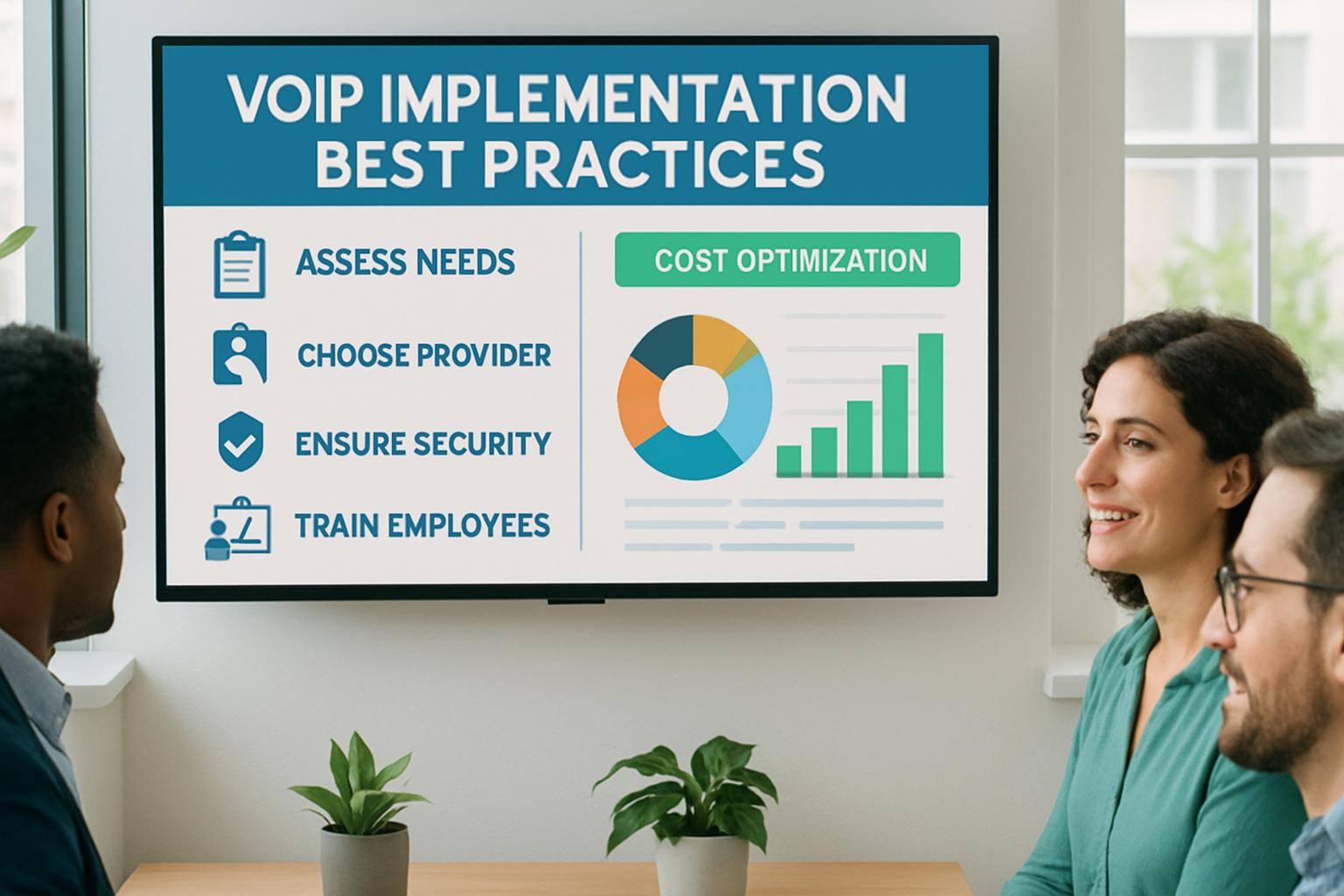 VOIP IMPLEMENTATION BEST PRACTICES

ASSESS NEEDS

CHOOSE PROVIDER

ENSURE SECURITY

TRAIN EMPLOYEES

COST OPTIMIZATION